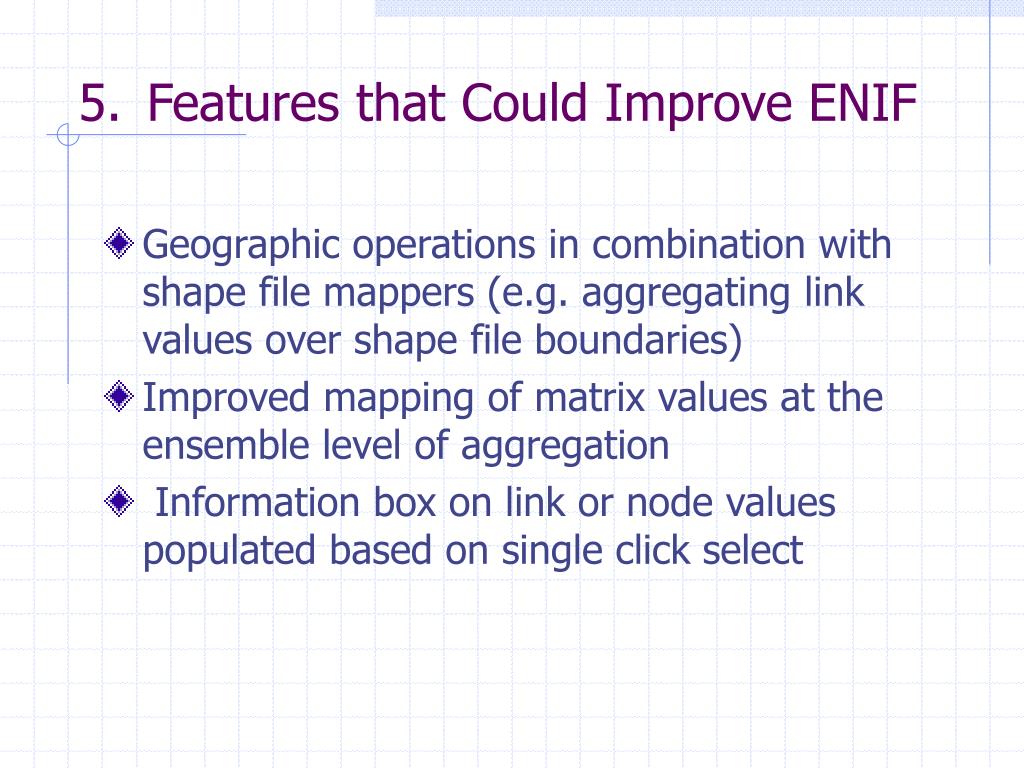 5. Features that Could Improve ENIF

Geographic operations in combination with shape file mappers (e.g. aggregating link values over shape file boundaries)

Improved mapping of matrix values at the ensemble level of aggregation

Information box on link or node values populated based on single click select